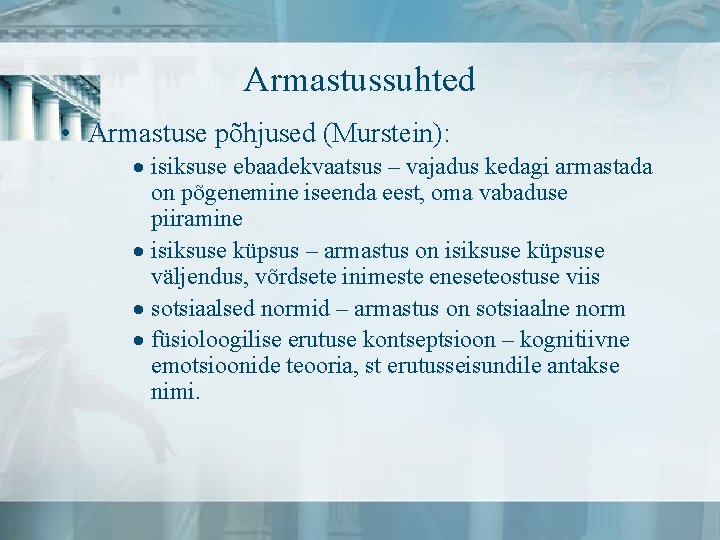 Armastussuhted

• Armastuse põhjused (Murstein):

• isiksuse ebaadekvaatsus – vajadus kedagi armastada on põgenemine iseenda eest, oma vabaduse piiramine

• isiksuse küpsus – armastus on isiksuse küpsuse väljendus, võrdsete inimeste eneseteostuse viis

• sotsiaalsed normid – armastus on sotsiaalne norm

• füsioloogilise erutuse kontseptsioon – kognitiivne emotsioonide teooria, st erutusseisundile antakse nimi.